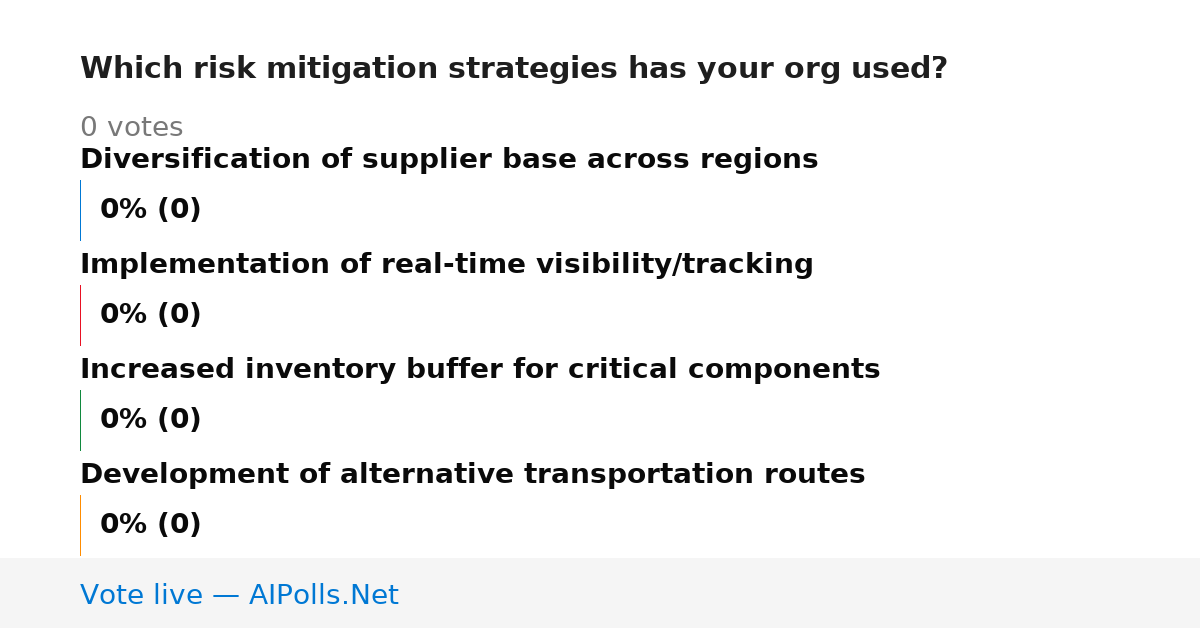 Which risk mitigation strategies has your org used?

0 votes

Diversification of supplier base across regions

0% (0)

Implementation of real-time visibility/tracking

0% (0)

Increased inventory buffer for critical components

0% (0)

Development of alternative transportation routes

0% (0)

Vote live — AIPolls.Net